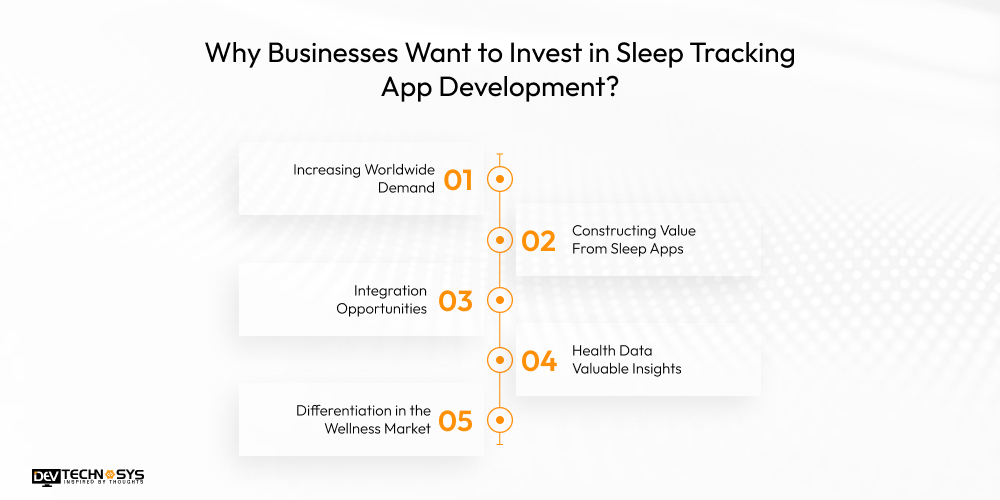 Why Businesses Want to Invest in Sleep Tracking App Development?

Increasing Worldwide Demand 01

02 Constructing Value From Sleep Apps

Integration Opportunities 03

04 Health Data Valuable Insights

Differentiation in the Wellness Market 05

DEV TECHNOSYS
INSPIRED BY THOUGHTS